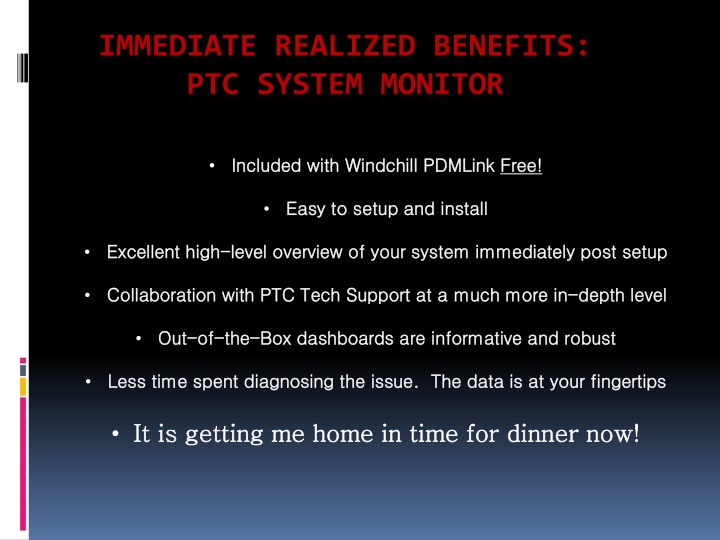 IMMEDIATE REALIZED BENEFITS: PTC SYSTEM MONITOR

• Included with Windchill PDMLink Free!

• Easy to setup and install

• Excellent high-level overview of your system immediately post setup

• Collaboration with PTC Tech Support at a much more in-depth level

• Out-of-the-Box dashboards are informative and robust

• Less time spent diagnosing the issue. The data is at your fingertips

• It is getting me home in time for dinner now!